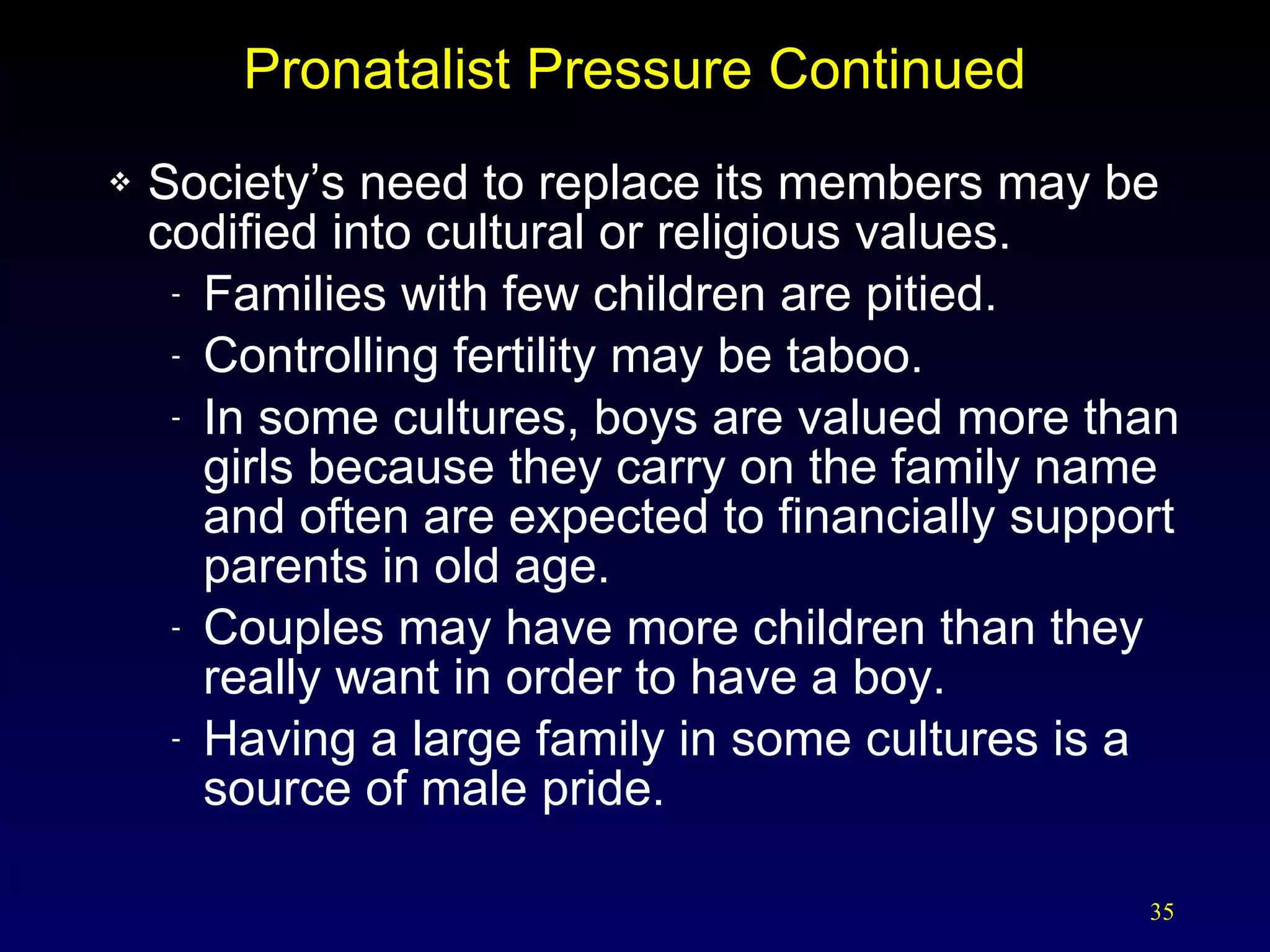 Pronatalist Pressure Continued

❖ Society’s need to replace its members may be codified into cultural or religious values.

- Families with few children are pitied.
- Controlling fertility may be taboo.
- In some cultures, boys are valued more than girls because they carry on the family name and often are expected to financially support parents in old age.
- Couples may have more children than they really want in order to have a boy.
- Having a large family in some cultures is a source of male pride.

35